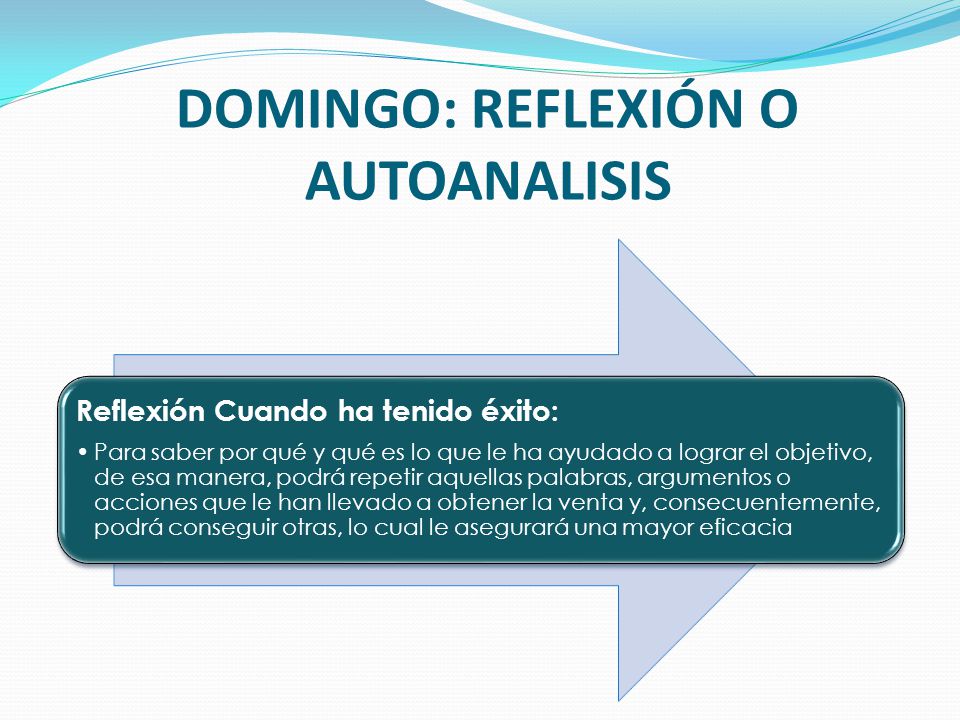 DOMINGO: REFLEXIÓN O AUTOANALISIS

Reflexión Cuando ha tenido éxito:

• Para saber por qué y qué es lo que le ha ayudado a lograr el objetivo, de esa manera, podrá repetir aquellas palabras, argumentos o acciones que le han llevado a obtener la venta y, consecuentemente, podrá conseguir otras, lo cual le asegurará una mayor eficacia